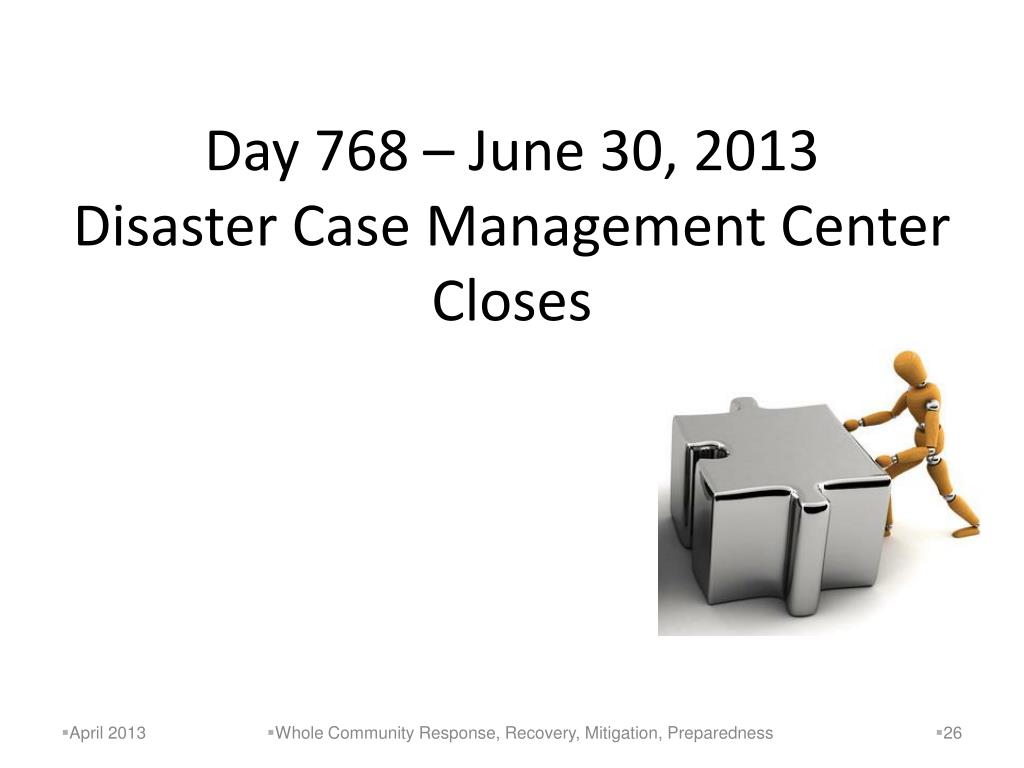 Day 768 – June 30, 2013
Disaster Case Management Center Closes

▪April 2013 ▪Whole Community Response, Recovery, Mitigation, Preparedness ▪26